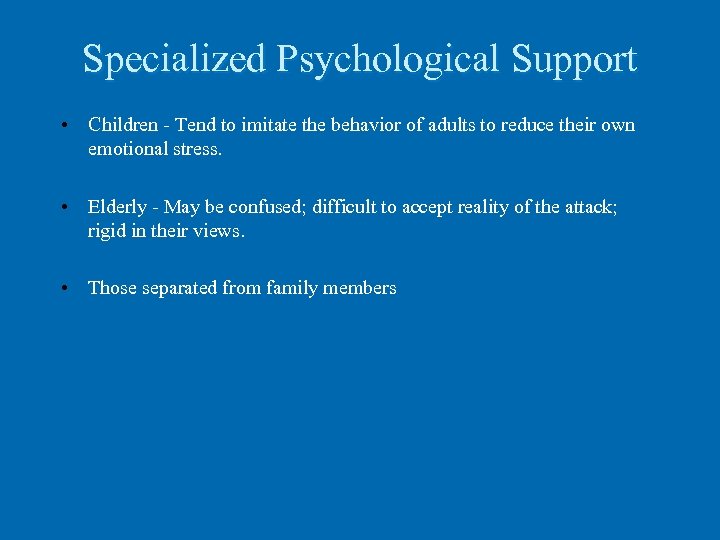 Specialized Psychological Support

• Children - Tend to imitate the behavior of adults to reduce their own emotional stress.

• Elderly - May be confused; difficult to accept reality of the attack; rigid in their views.

• Those separated from family members